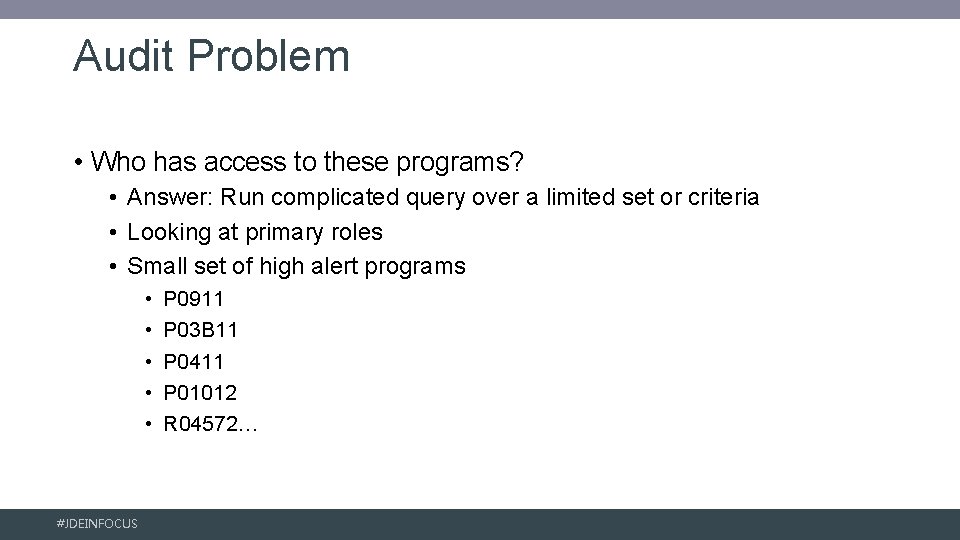 Audit Problem

• Who has access to these programs?
  • Answer: Run complicated query over a limited set or criteria
  • Looking at primary roles
  • Small set of high alert programs
    • P0911
    • P03B11
    • P0411
    • P01012
    • R04572…

#JDEINFOCUS